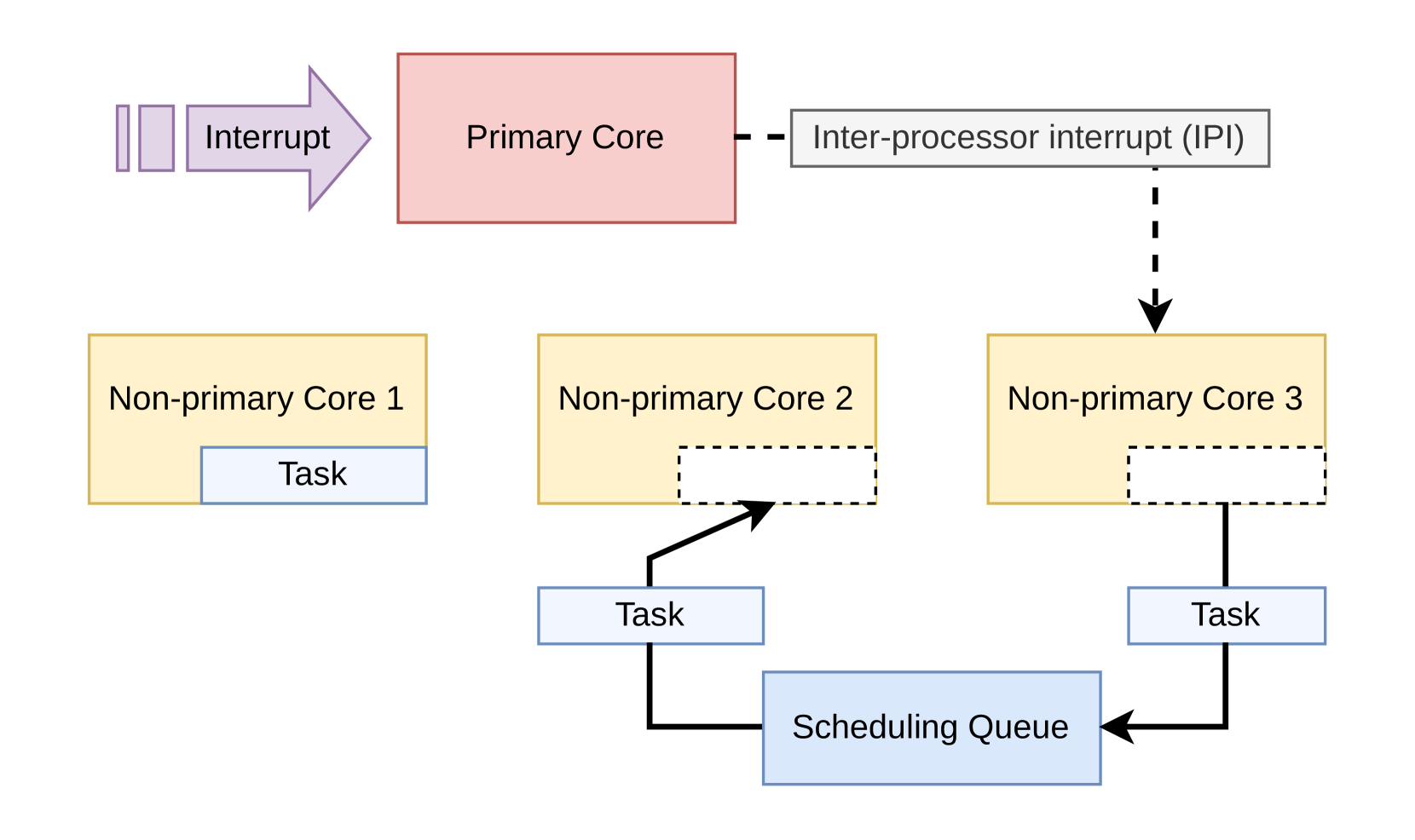 Interrupt

Primary Core

Inter-processor interrupt (IPI)

Non-primary Core 1

Task

Non-primary Core 2

Non-primary Core 3

Task

Task

Scheduling Queue